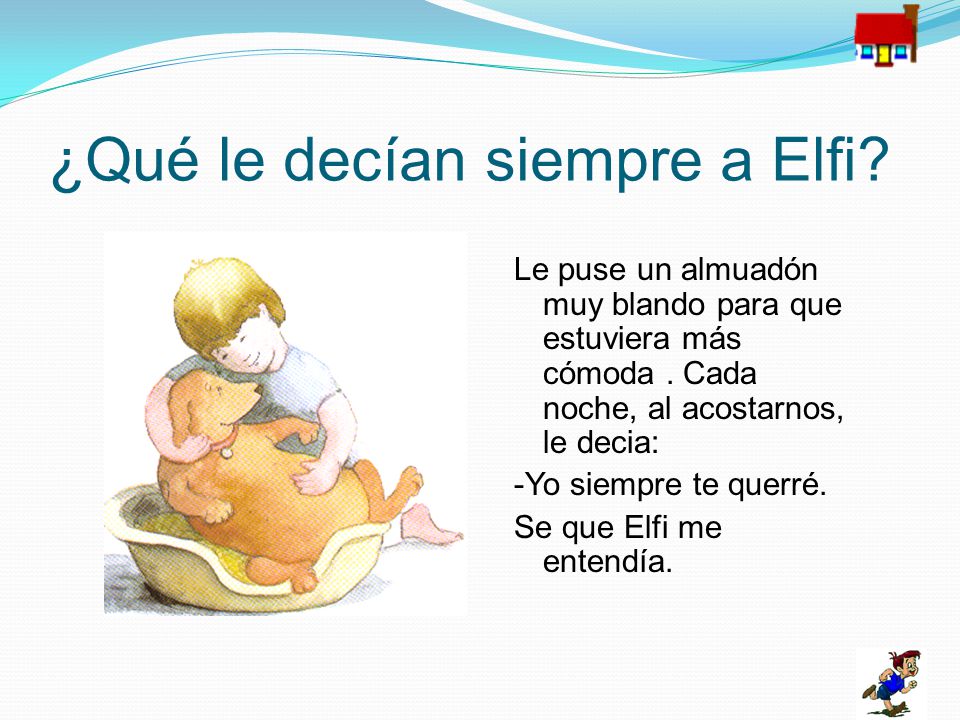 ¿Qué le decían siempre a Elfi?

Le puse un almuadón muy blando para que estuviera más cómoda . Cada noche, al acostarnos, le decia:

-Yo siempre te querré.

Se que Elfi me entendía.